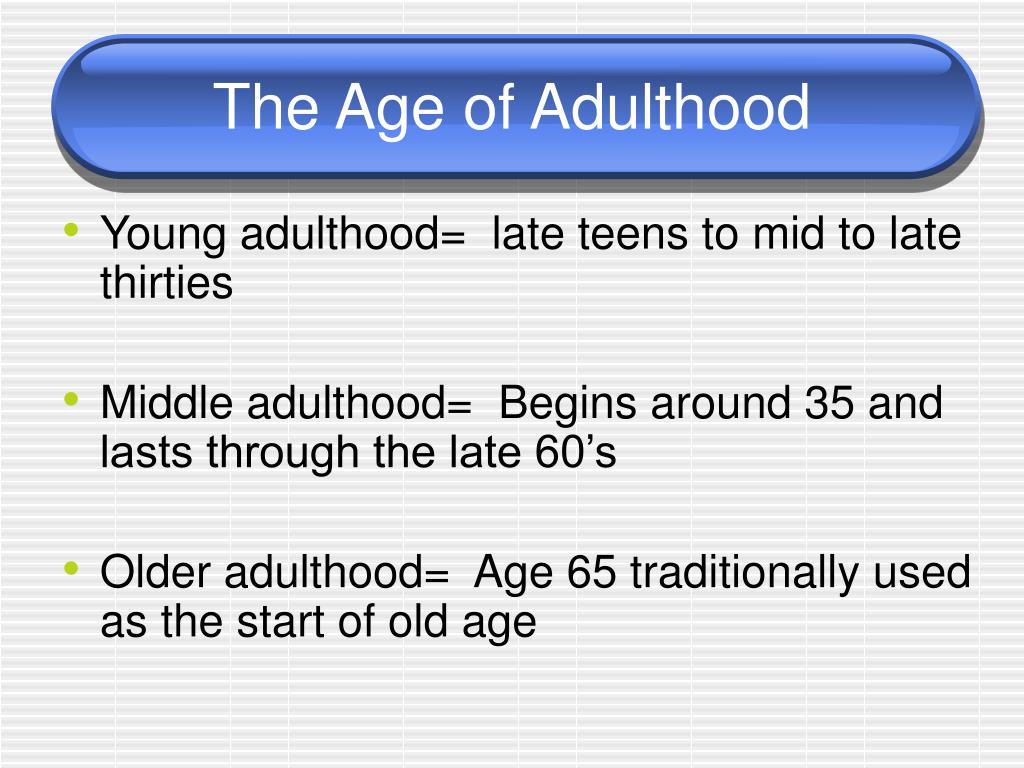 The Age of Adulthood

• Young adulthood= late teens to mid to late thirties

• Middle adulthood= Begins around 35 and lasts through the late 60’s

• Older adulthood= Age 65 traditionally used as the start of old age